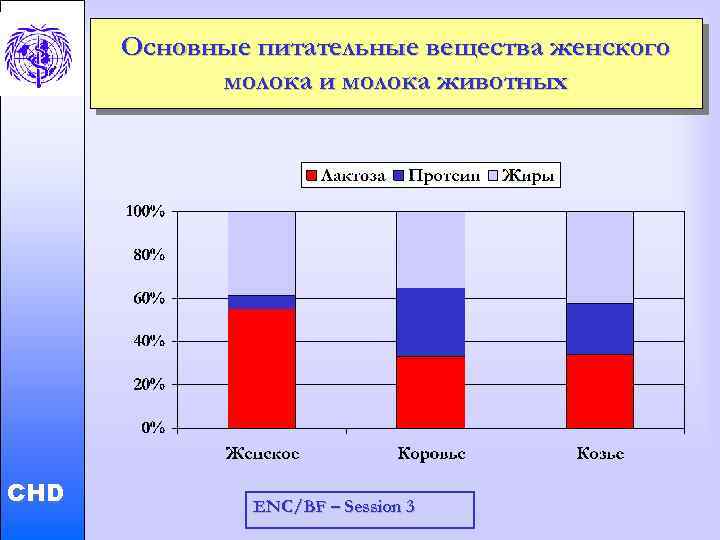 Основные питательные вещества женского молока и молока животных

Лактоза Протеин Жиры

100%
80%
60%
40%
20%
0%

Женское Коровье Козье

CHD

ENC/BF – Session 3